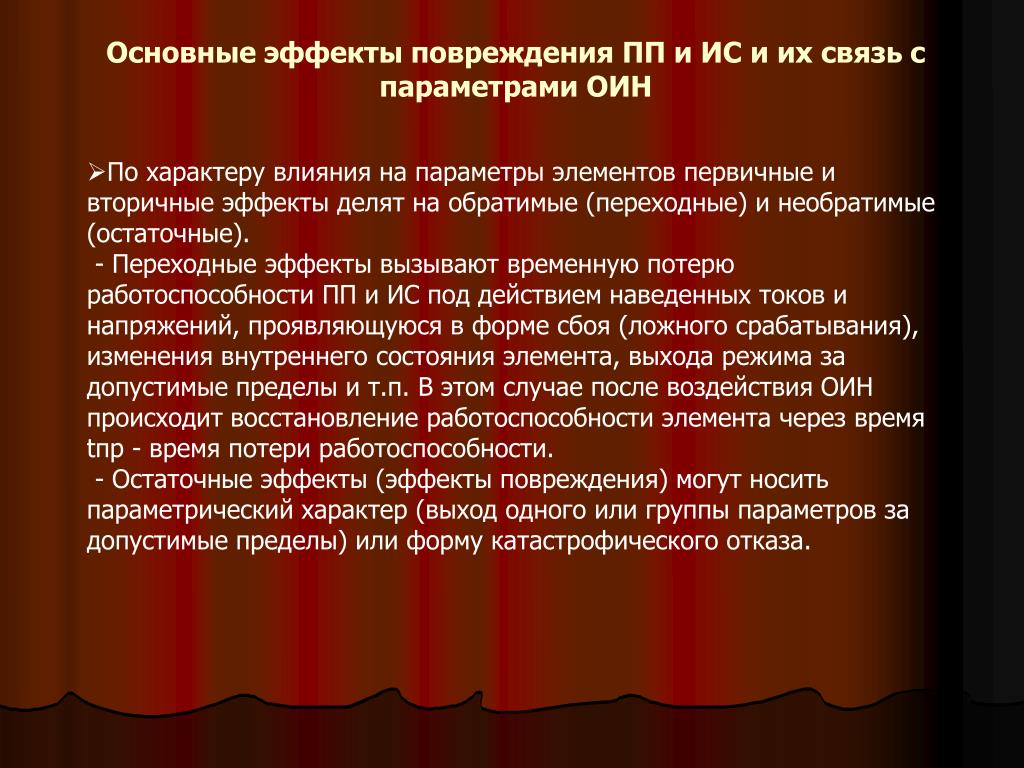 Основные эффекты повреждения ПП и ИС и их связь с параметрами ОИН

➢По характеру влияния на параметры элементов первичные и вторичные эффекты делят на обратимые (переходные) и необратимые (остаточные).
- Переходные эффекты вызывают временную потерю работоспособности ПП и ИС под действием наведенных токов и напряжений, проявляющуюся в форме сбоя (ложного срабатывания), изменения внутреннего состояния элемента, выхода режима за допустимые пределы и т.п. В этом случае после воздействия ОИН происходит восстановление работоспособности элемента через время tпр - время потери работоспособности.
- Остаточные эффекты (эффекты повреждения) могут носить параметрический характер (выход одного или группы параметров за допустимые пределы) или форму катастрофического отказа.